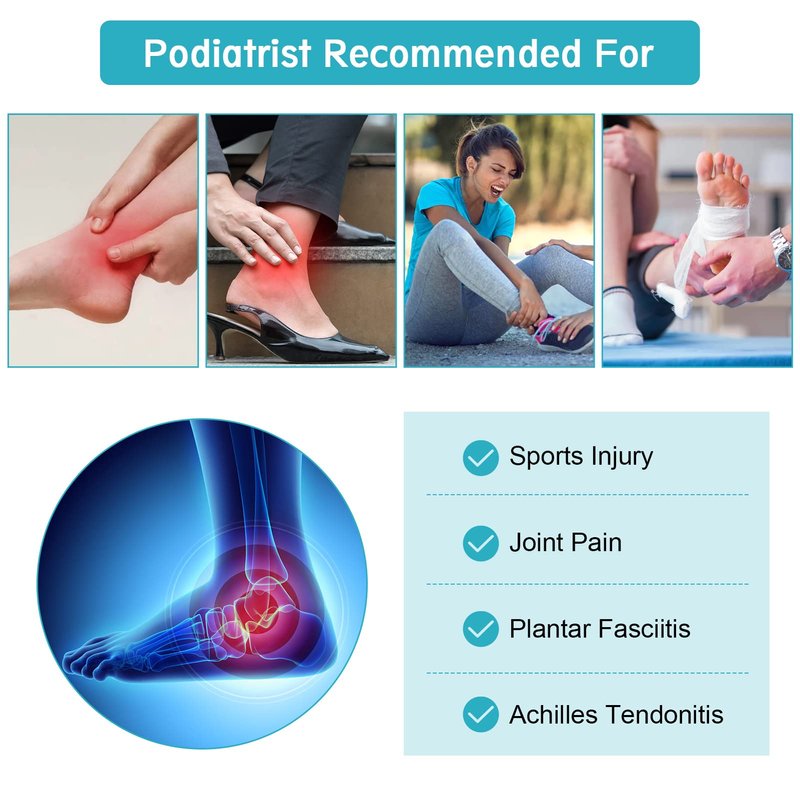 Podiatrist Recommended For

Sports Injury

Joint Pain

Plantar Fasciitis

Achilles Tendonitis